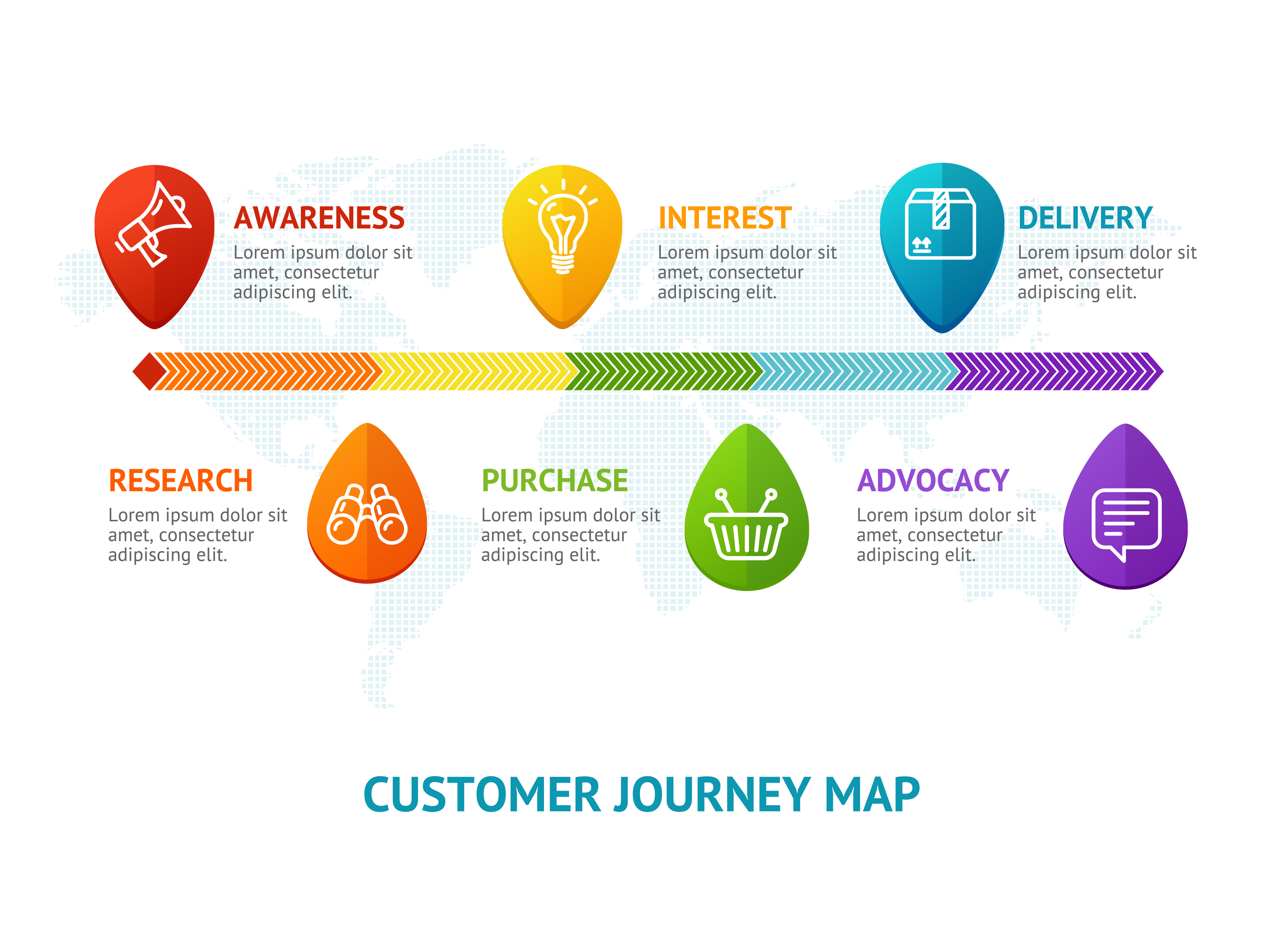 AWARENESS
Lorem ipsum dolor sit amet, consectetur adipiscing elit.

INTEREST
Lorem ipsum dolor sit amet, consectetur adipiscing elit.

DELIVERY
Lorem ipsum dolor sit amet, consectetur adipiscing elit.

RESEARCH
Lorem ipsum dolor sit amet, consectetur adipiscing elit.

PURCHASE
Lorem ipsum dolor sit amet, consectetur adipiscing elit.

ADVOCACY
Lorem ipsum dolor sit amet, consectetur adipiscing elit.

CUSTOMER JOURNEY MAP